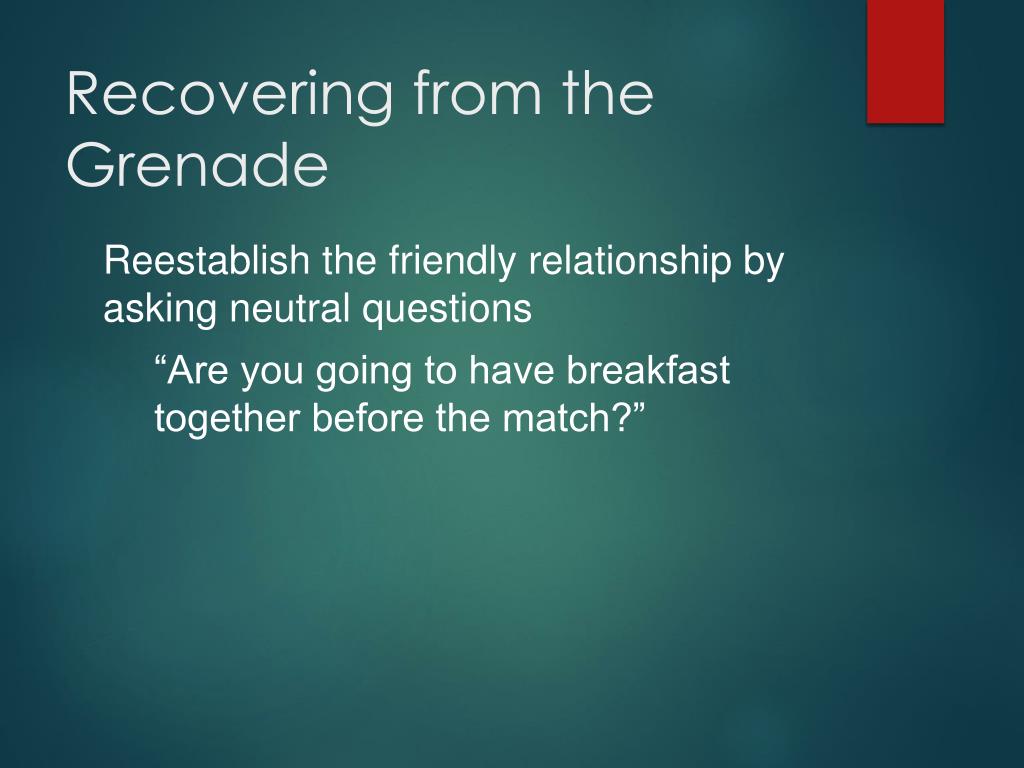 Recovering from the Grenade

Reestablish the friendly relationship by asking neutral questions

“Are you going to have breakfast together before the match?”